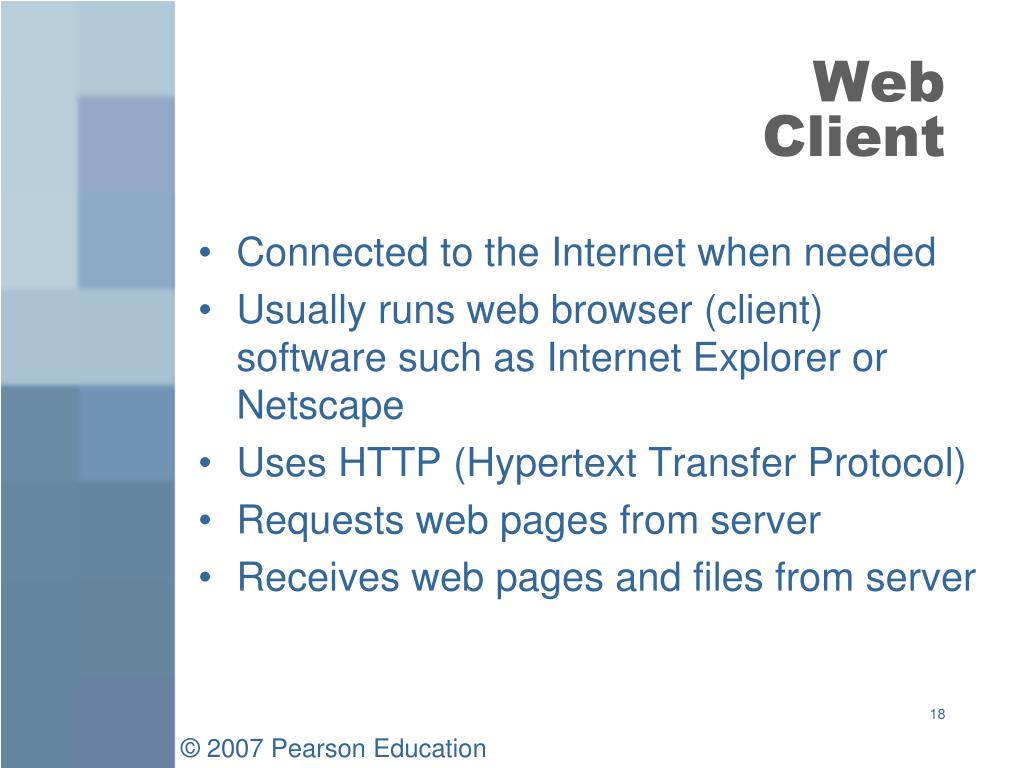 Web Client

• Connected to the Internet when needed
• Usually runs web browser (client) software such as Internet Explorer or Netscape
• Uses HTTP (Hypertext Transfer Protocol)
• Requests web pages from server
• Receives web pages and files from server

18

© 2007 Pearson Education